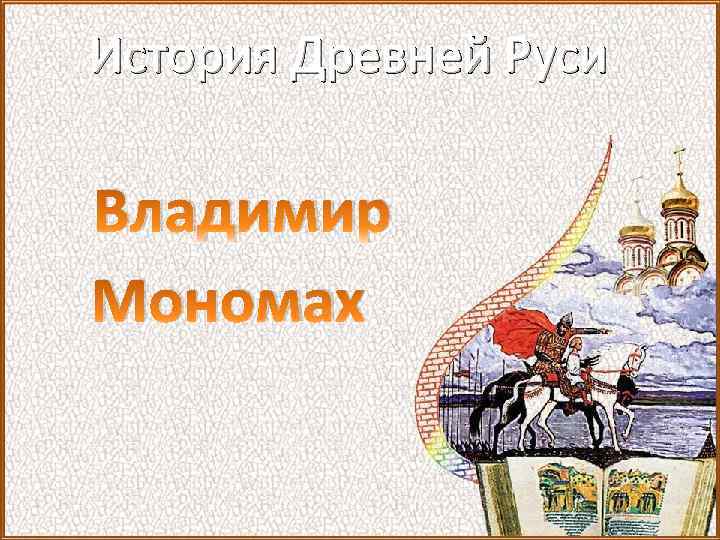 История Древней Руси

Владимир Мономах